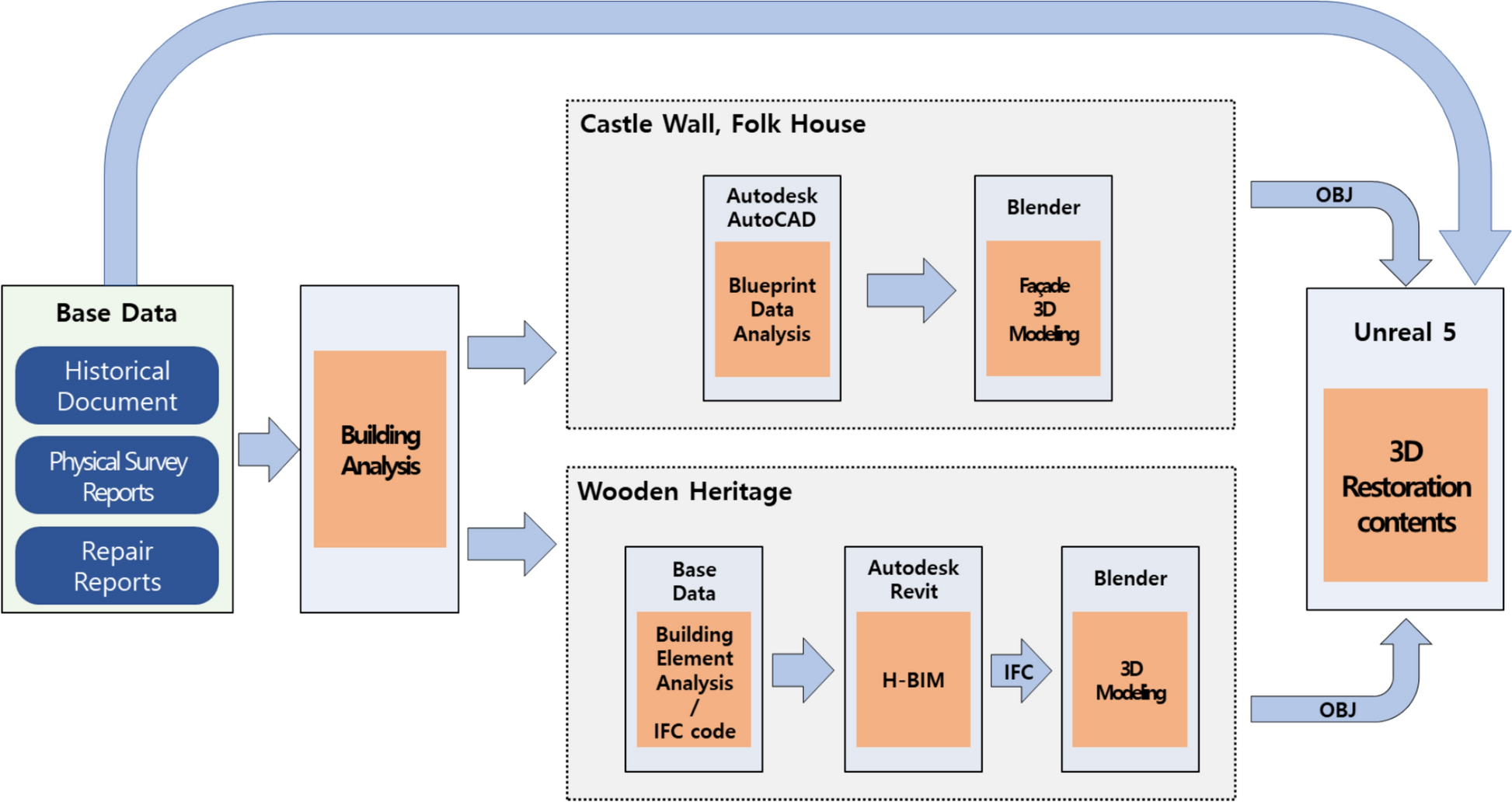 Base Data

Historical Document

Physical Survey Reports

Repair Reports

Building Analysis

Castle Wall, Folk House

Autodesk AutoCAD

Blueprint Data Analysis

Blender

Façade 3D Modeling

OBJ

Wooden Heritage

Base Data

Building Element Analysis / IFC code

Autodesk Revit

H-BIM

IFC

Blender

3D Modeling

OBJ

Unreal 5

3D Restoration contents